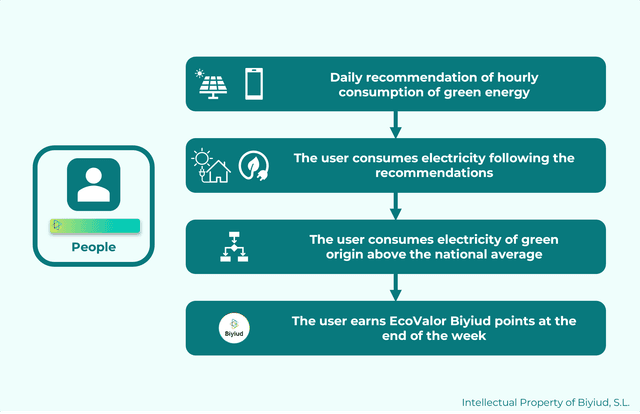 People

Daily recommendation of hourly consumption of green energy

The user consumes electricity following the recommendations

The user consumes electricity of green origin above the national average

Biyiud

The user earns EcoValor Biyiud points at the end of the week

Intellectual Property of Biyiud, S.L.